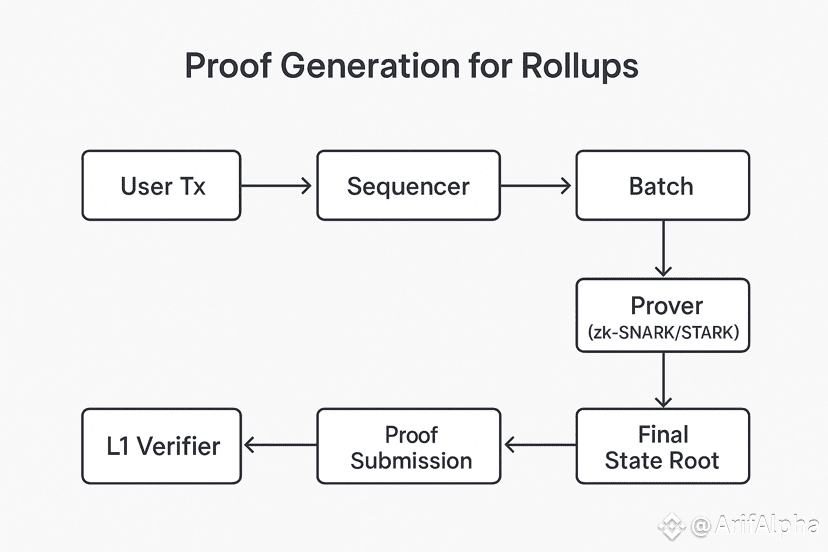 Proof Generation for Rollups

User Tx

Sequencer

Batch

Prover
(zk-SNARK/STARK)

Final State Root

Proof Submission

L1 Verifier

@ArifAlpha